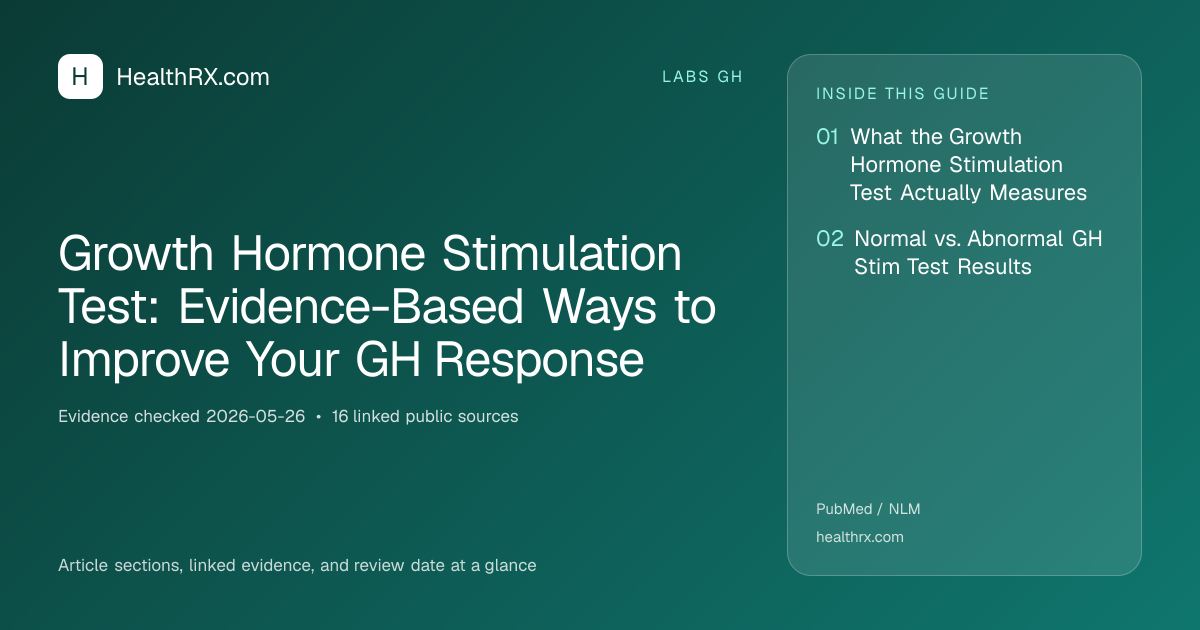 H HealthRX.com

LABS GH

Growth Hormone Stimulation Test: Evidence-Based Ways to Improve Your GH Response

Evidence checked 2026-05-26 • 16 linked public sources

Article sections, linked evidence, and review date at a glance

INSIDE THIS GUIDE

01 What the Growth Hormone Stimulation Test Actually Measures

02 Normal vs. Abnormal GH Stim Test Results

PubMed / NLM

healthrx.com